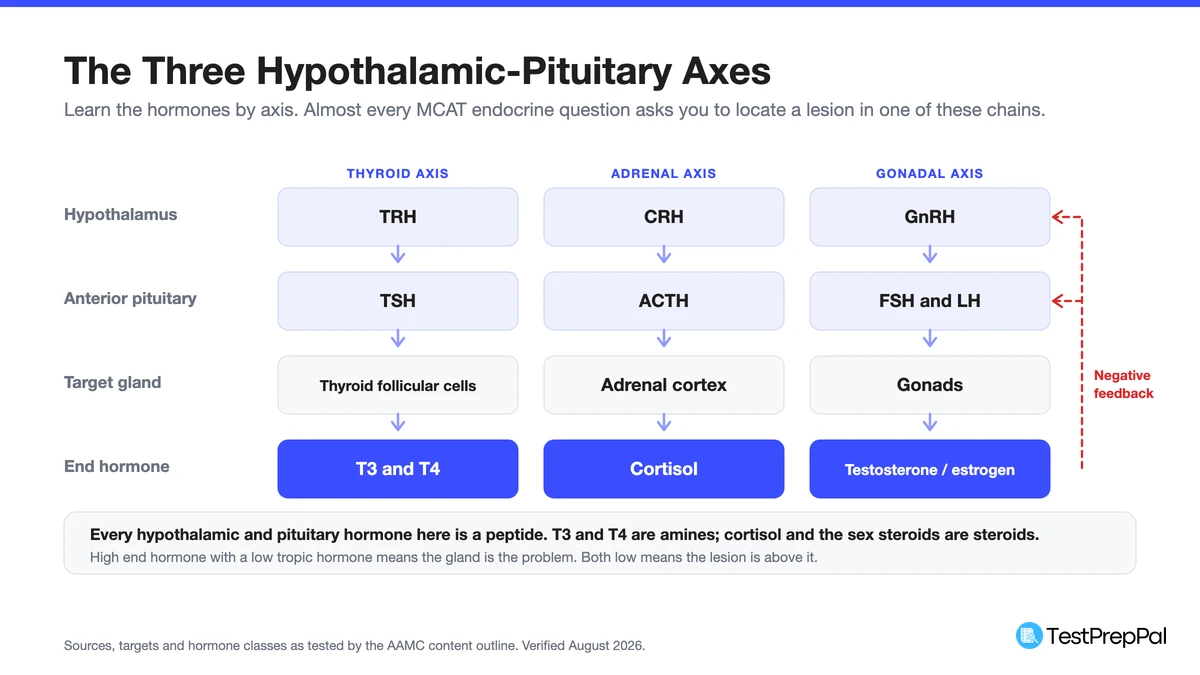 The Three Hypothalamic-Pituitary Axes

Learn the hormones by axis. Almost every MCAT endocrine question asks you to locate a lesion in one of these chains.

| | THYROID AXIS | ADRENAL AXIS | GONADAL AXIS |
|---|---|---|---|
| Hypothalamus | TRH | CRH | GnRH |
| Anterior pituitary | TSH | ACTH | FSH and LH |
| Target gland | Thyroid follicular cells | Adrenal cortex | Gonads |
| End hormone | T3 and T4 | Cortisol | Testosterone / estrogen |

Negative feedback

Every hypothalamic and pituitary hormone here is a peptide. T3 and T4 are amines; cortisol and the sex steroids are steroids.

High end hormone with a low tropic hormone means the gland is the problem. Both low means the lesion is above it.

Sources, targets and hormone classes as tested by the AAMC content outline. Verified August 2026.

TestPrepPal